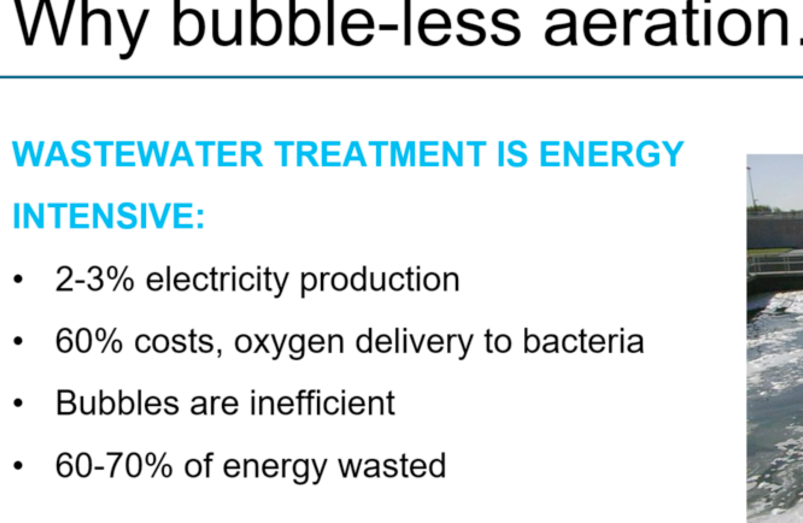 Why bubble-less aeration.

WASTEWATER TREATMENT IS ENERGY INTENSIVE:

• 2-3% electricity production
• 60% costs, oxygen delivery to bacteria
• Bubbles are inefficient
• 60-70% of energy wasted